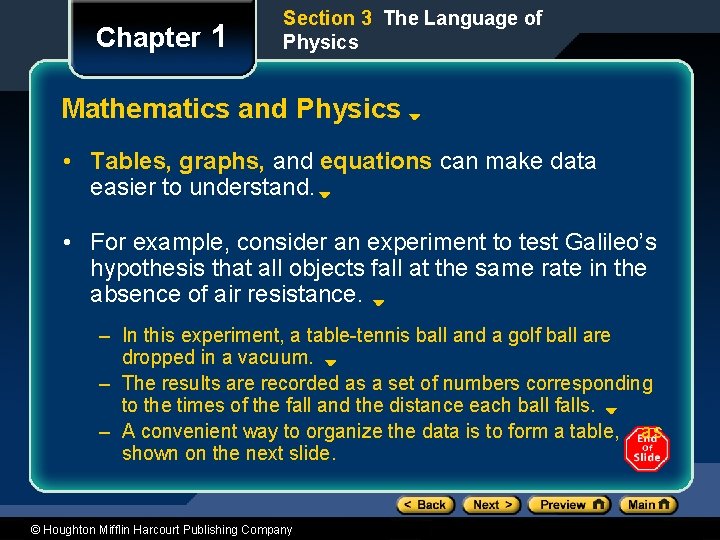 Chapter 1

Section 3 The Language of Physics

Mathematics and Physics

• Tables, graphs, and equations can make data easier to understand.

• For example, consider an experiment to test Galileo's hypothesis that all objects fall at the same rate in the absence of air resistance.

– In this experiment, a table-tennis ball and a golf ball are dropped in a vacuum.
– The results are recorded as a set of numbers corresponding to the times of the fall and the distance each ball falls.
– A convenient way to organize the data is to form a table, as shown on the next slide.

End of Slide

< Back Next > Preview Main

© Houghton Mifflin Harcourt Publishing Company